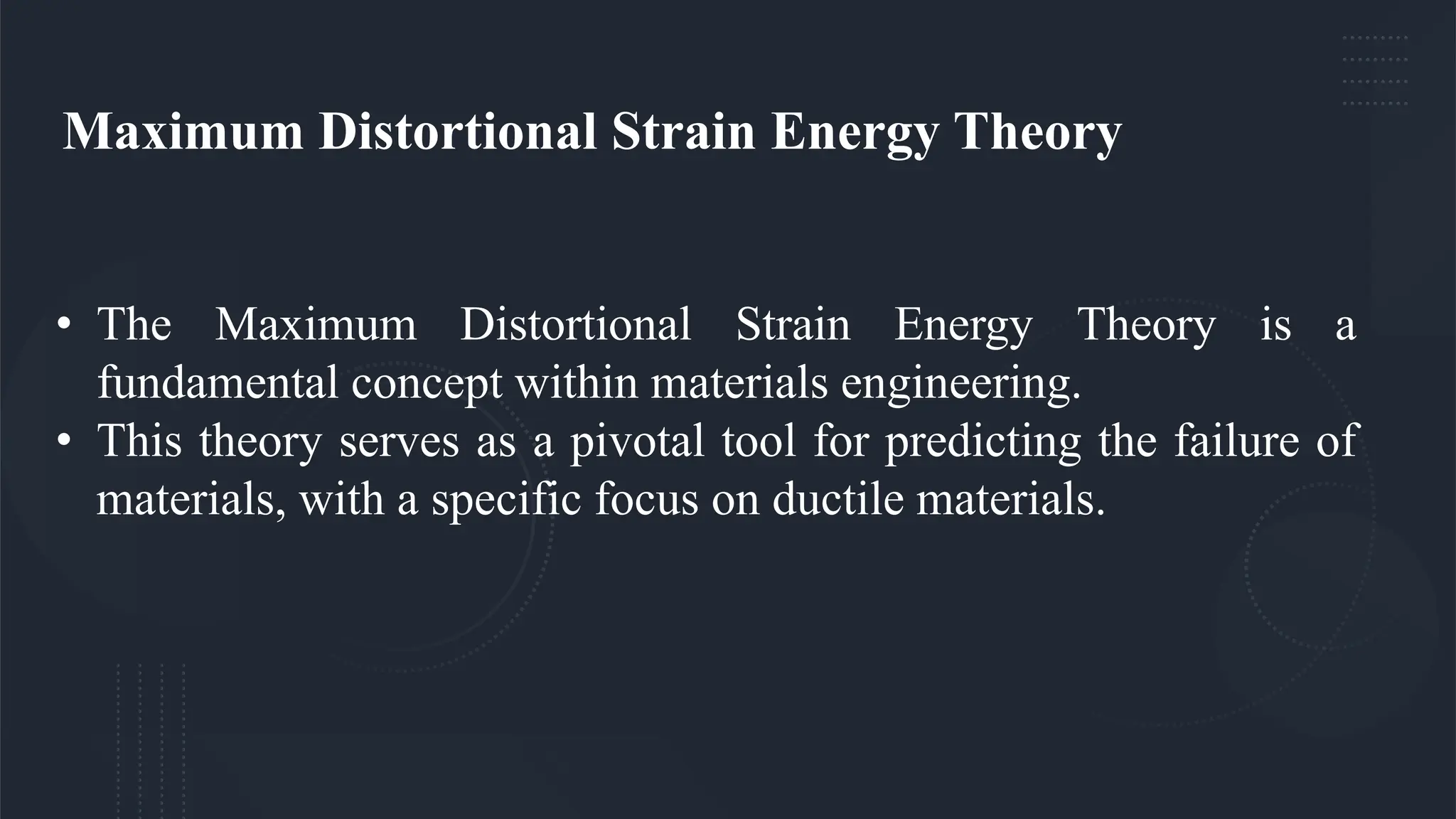 Maximum Distortional Strain Energy Theory

• The Maximum Distortional Strain Energy Theory is a fundamental concept within materials engineering.
• This theory serves as a pivotal tool for predicting the failure of materials, with a specific focus on ductile materials.